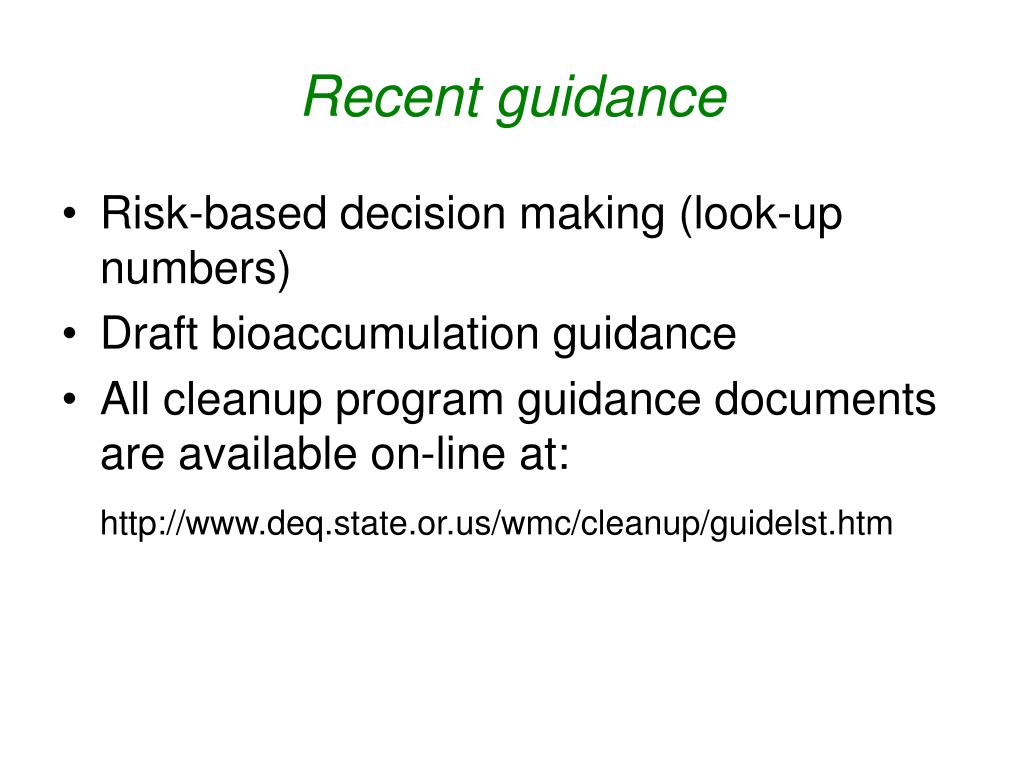 Recent guidance

• Risk-based decision making (look-up numbers)
• Draft bioaccumulation guidance
• All cleanup program guidance documents are available on-line at:

http://www.deq.state.or.us/wmc/cleanup/guidelst.htm